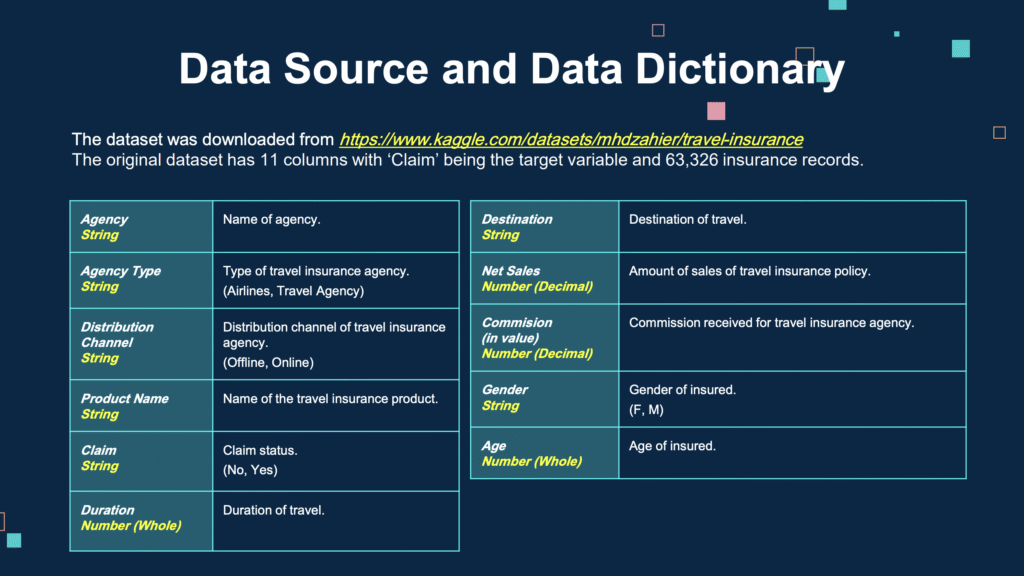 Data Source and Data Dictionary

The dataset was downloaded from https://www.kaggle.com/datasets/mhdzahier/travel-insurance
The original dataset has 11 columns with ‘Claim’ being the target variable and 63,326 insurance records.

| | |
|---|---|
| Agency String | Name of agency. |
| Agency Type String | Type of travel insurance agency. (Airlines, Travel Agency) |
| Distribution Channel String | Distribution channel of travel insurance agency. (Offline, Online) |
| Product Name String | Name of the travel insurance product. |
| Claim String | Claim status. (No, Yes) |
| Duration Number (Whole) | Duration of travel. |

| | |
|---|---|
| Destination String | Destination of travel. |
| Net Sales Number (Decimal) | Amount of sales of travel insurance policy. |
| Commision (in value) Number (Decimal) | Commission received for travel insurance agency. |
| Gender String | Gender of insured. (F, M) |
| Age Number (Whole) | Age of insured. |